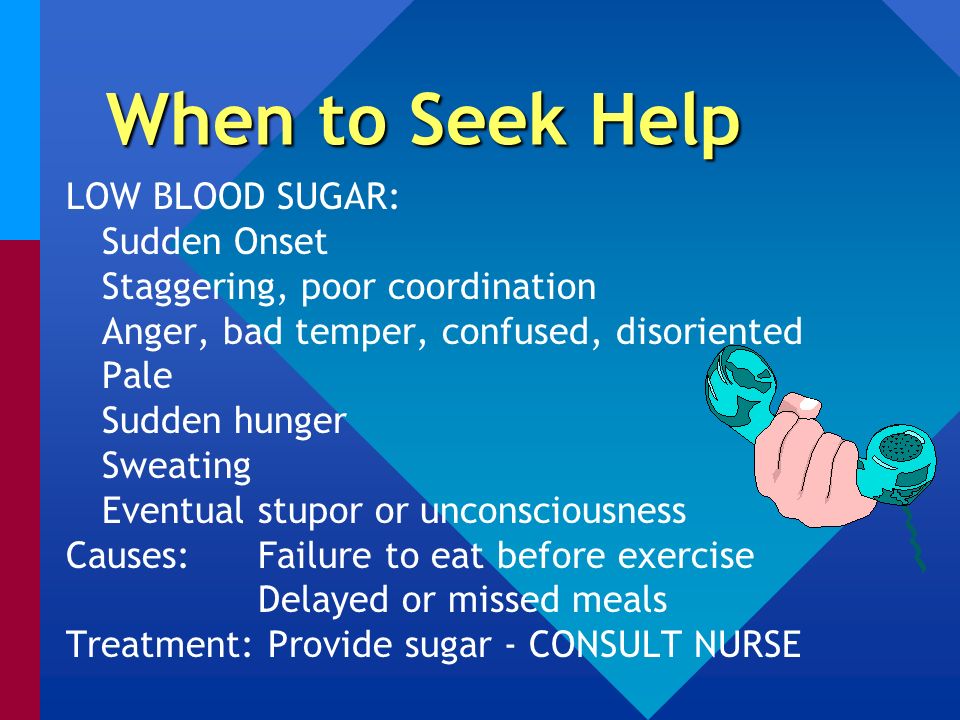 When to Seek Help

LOW BLOOD SUGAR:
Sudden Onset
Staggering, poor coordination
Anger, bad temper, confused, disoriented
Pale
Sudden hunger
Sweating
Eventual stupor or unconsciousness

Causes: Failure to eat before exercise
Delayed or missed meals

Treatment: Provide sugar - CONSULT NURSE